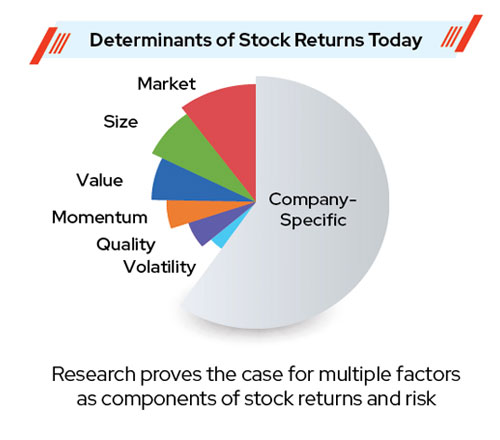 Determinants of Stock Returns Today

Market

Size

Value

Momentum

Quality

Volatility

Company-Specific

Research proves the case for multiple factors as components of stock returns and risk